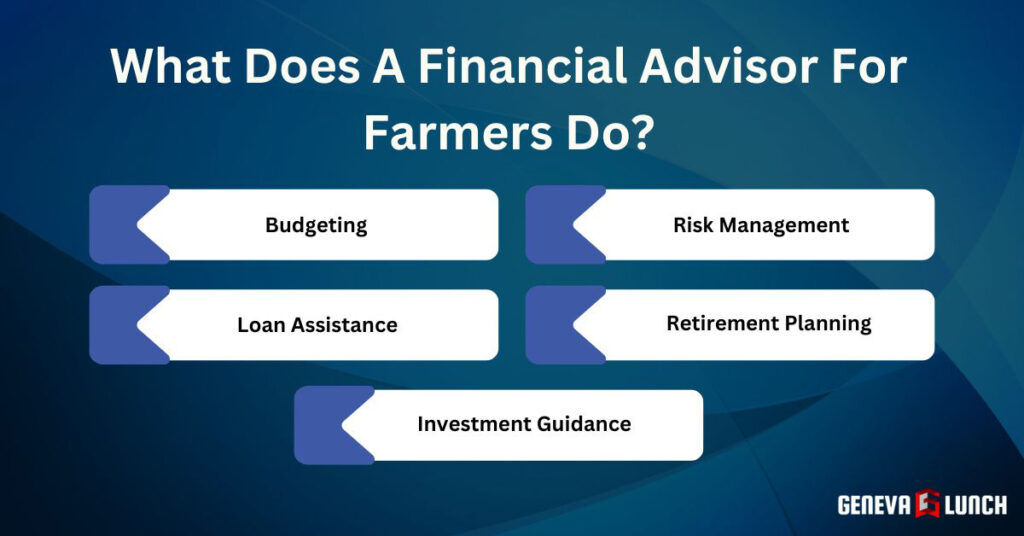 What Does A Financial Advisor For Farmers Do?

Budgeting

Risk Management

Loan Assistance

Retirement Planning

Investment Guidance

GENEVA LUNCH